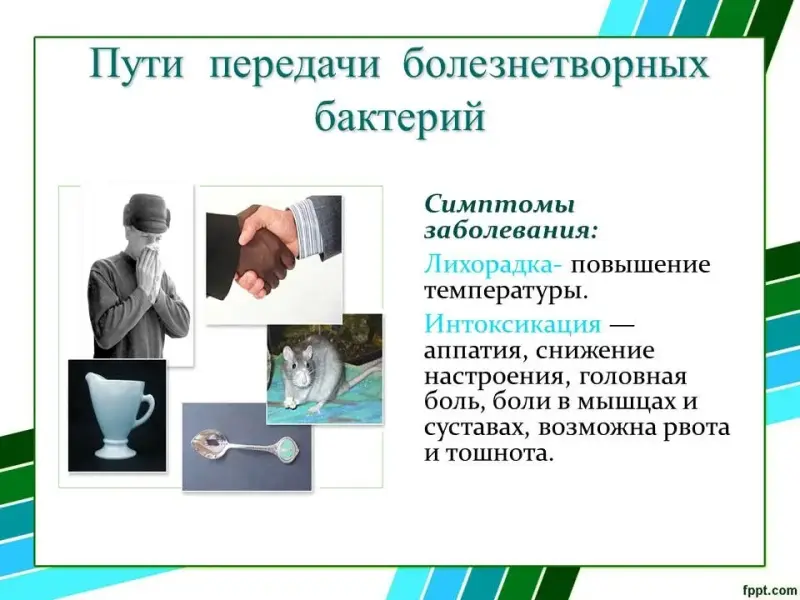 Пути передачи болезнетворных бактерий

Симптомы заболевания:

Лихорадка- повышение температуры.

Интоксикация — аппатия, снижение настроения, головная боль, боли в мышцах и суставах, возможна рвота и тошнота.

fppt.com